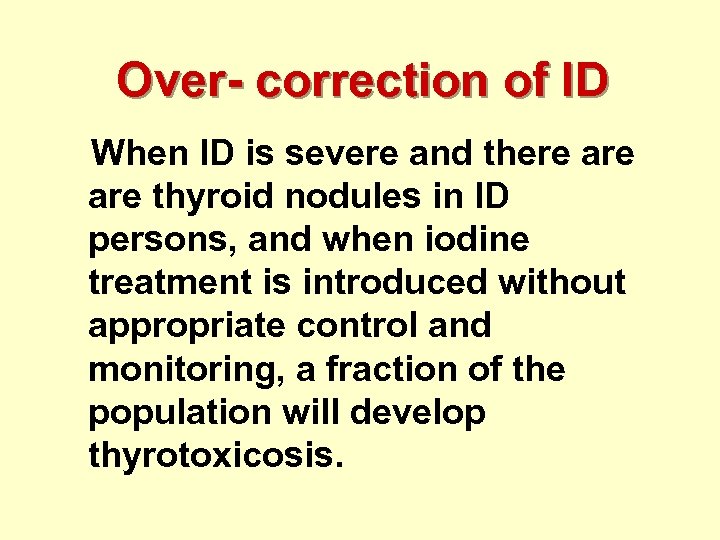 Over- correction of ID

When ID is severe and there are are thyroid nodules in ID persons, and when iodine treatment is introduced without appropriate control and monitoring, a fraction of the population will develop thyrotoxicosis.